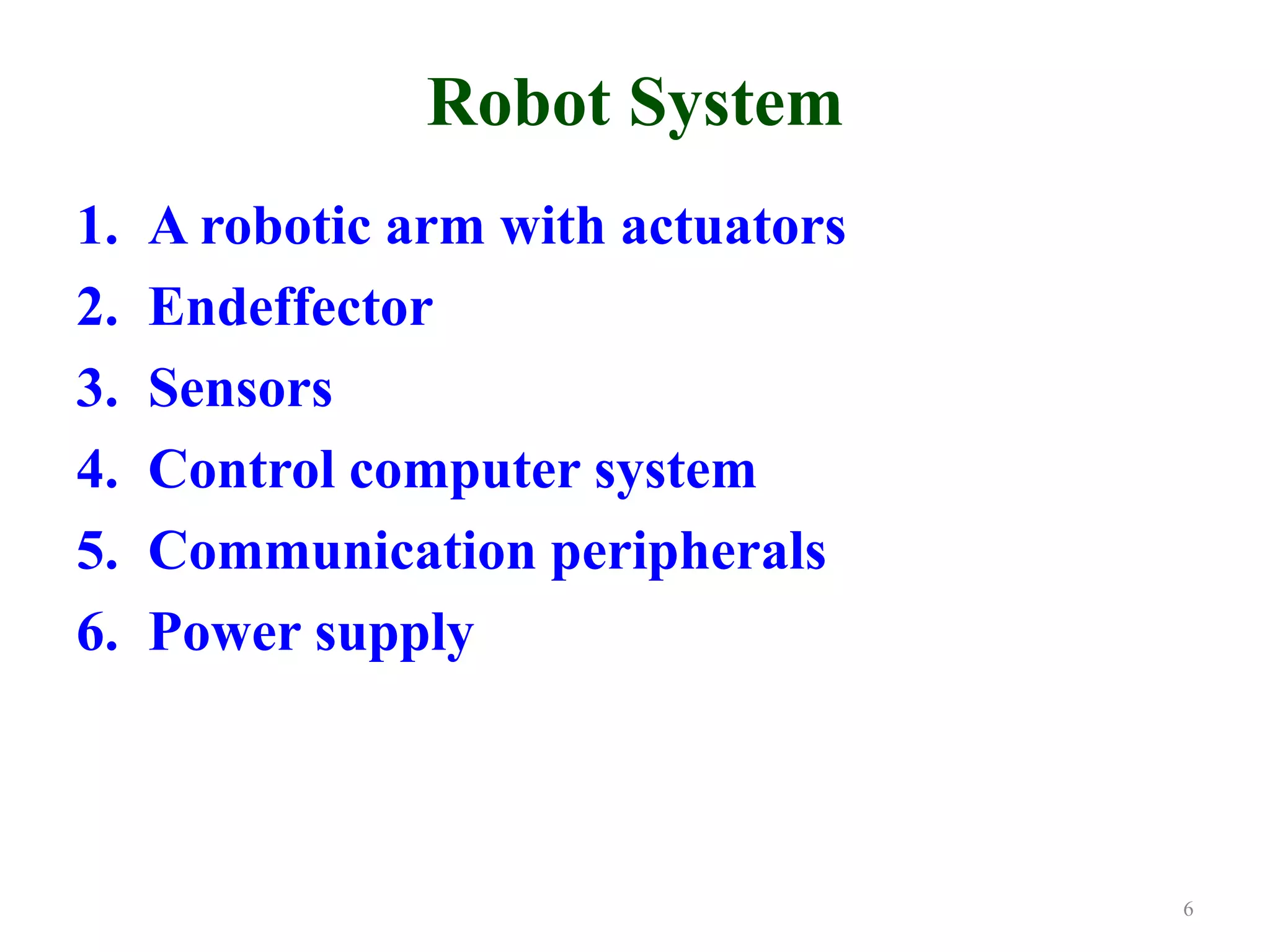 Robot System

1. A robotic arm with actuators
2. Endeffector
3. Sensors
4. Control computer system
5. Communication peripherals
6. Power supply

6